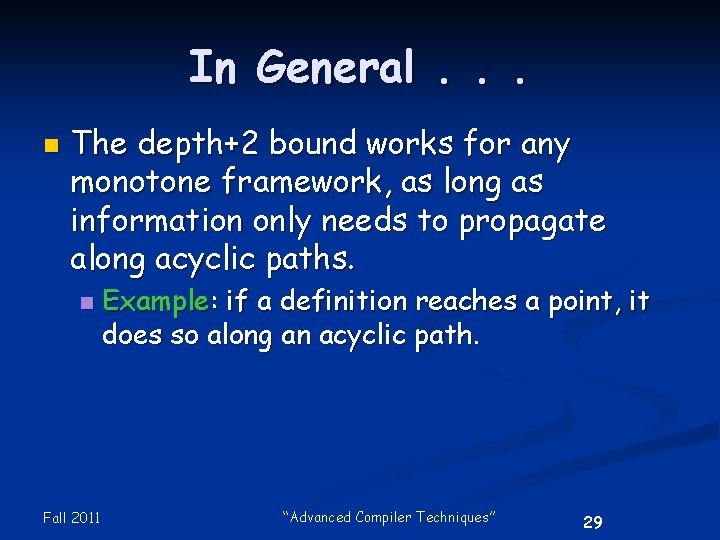 In General . . .

The depth+2 bound works for any monotone framework, as long as information only needs to propagate along acyclic paths.

Example: if a definition reaches a point, it does so along an acyclic path.

Fall 2011 “Advanced Compiler Techniques” 29